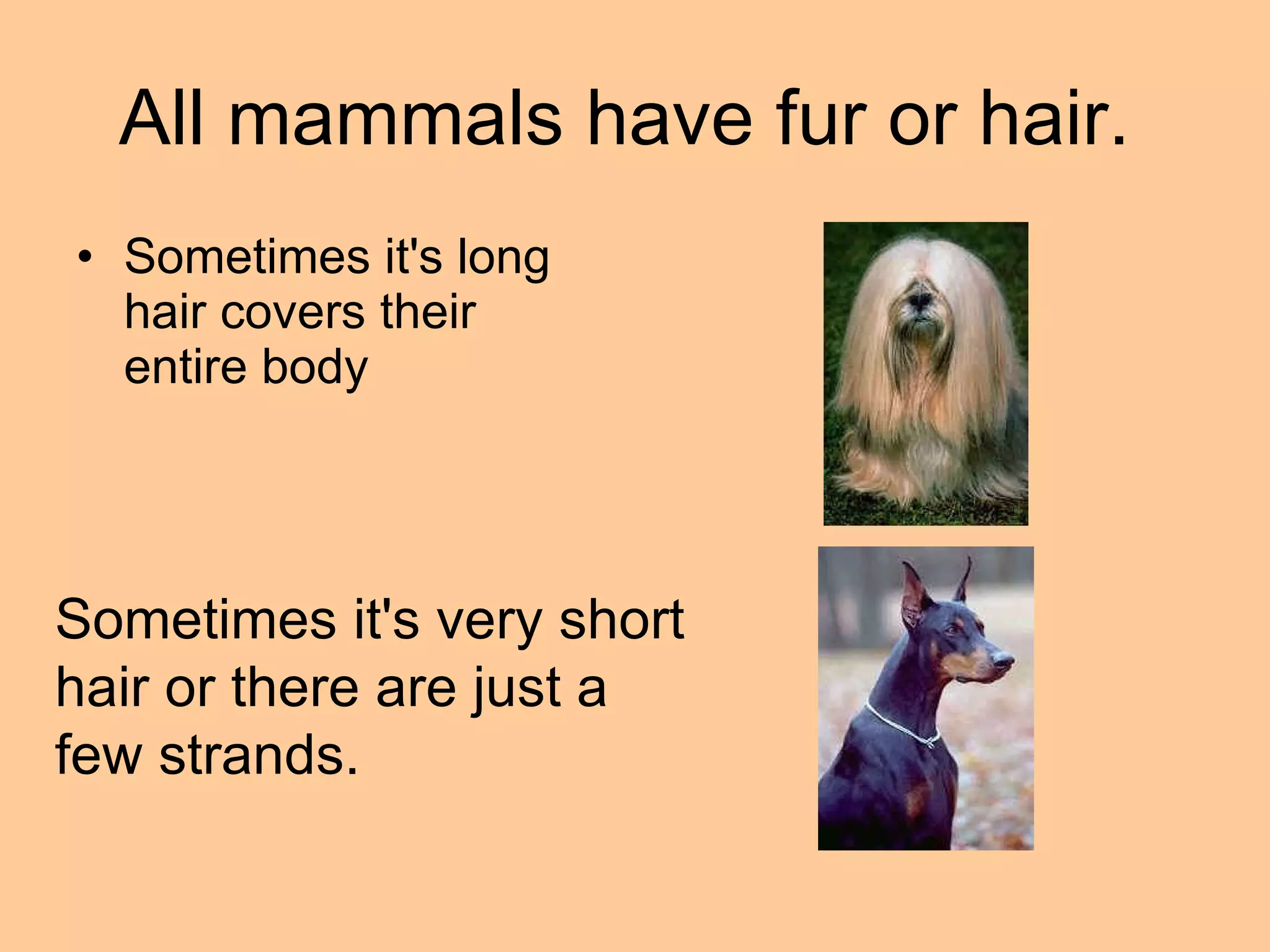 All mammals have fur or hair.

• Sometimes it's long hair covers their entire body

Sometimes it's very short hair or there are just a few strands.